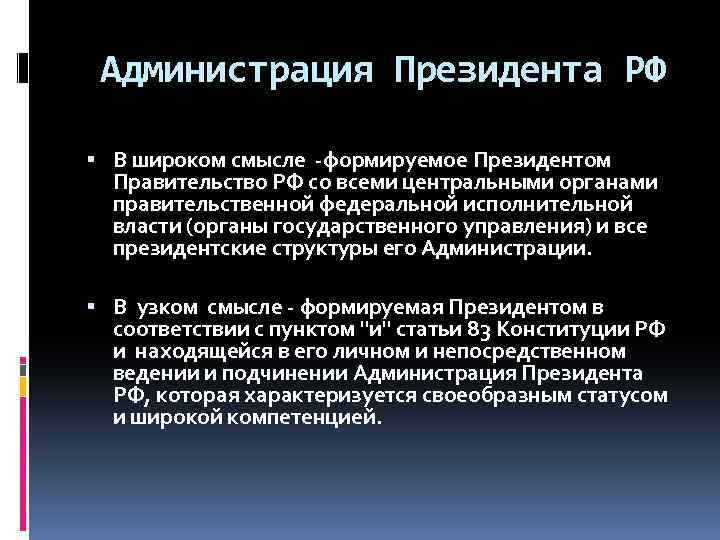 Администрация Президента РФ

▪ В широком смысле -формируемое Президентом Правительство РФ со всеми центральными органами правительственной федеральной исполнительной власти (органы государственного управления) и все президентские структуры его Администрации.

▪ В узком смысле - формируемая Президентом в соответствии с пунктом "и" статьи 83 Конституции РФ и находящейся в его личном и непосредственном ведении и подчинении Администрация Президента РФ, которая характеризуется своеобразным статусом и широкой компетенцией.